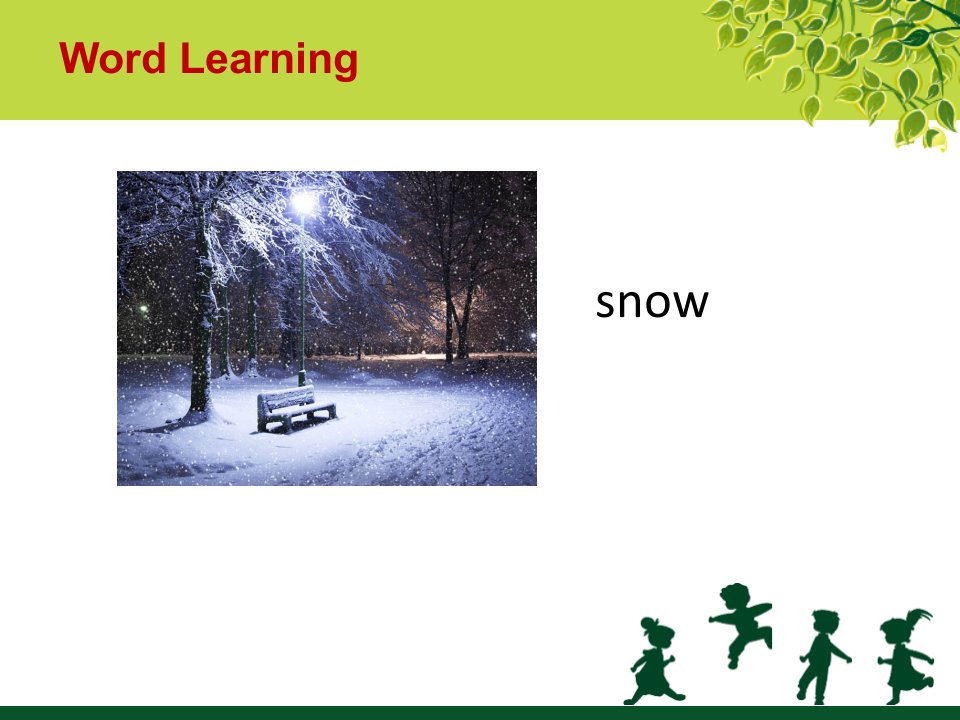 Word Learning

snow